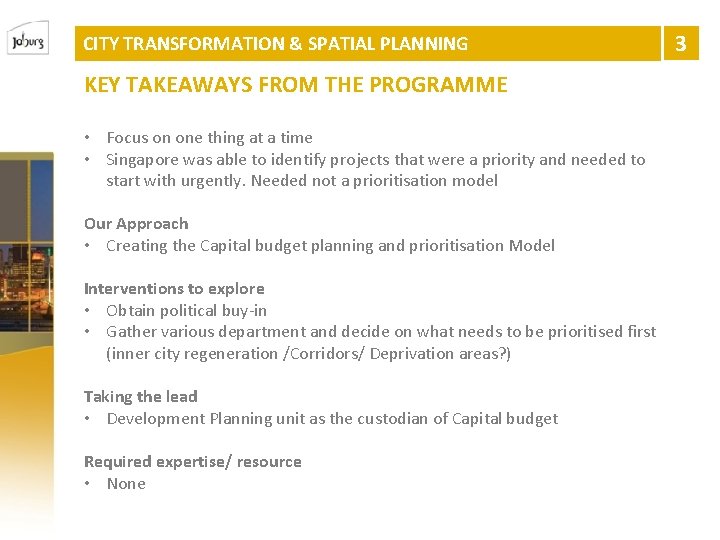 Joburg

CITY TRANSFORMATION & SPATIAL PLANNING

3

KEY TAKEAWAYS FROM THE PROGRAMME

• Focus on one thing at a time
• Singapore was able to identify projects that were a priority and needed to start with urgently. Needed not a prioritisation model

Our Approach
• Creating the Capital budget planning and prioritisation Model

Interventions to explore
• Obtain political buy-in
• Gather various department and decide on what needs to be prioritised first (inner city regeneration /Corridors/ Deprivation areas?)

Taking the lead
• Development Planning unit as the custodian of Capital budget

Required expertise/ resource
• None